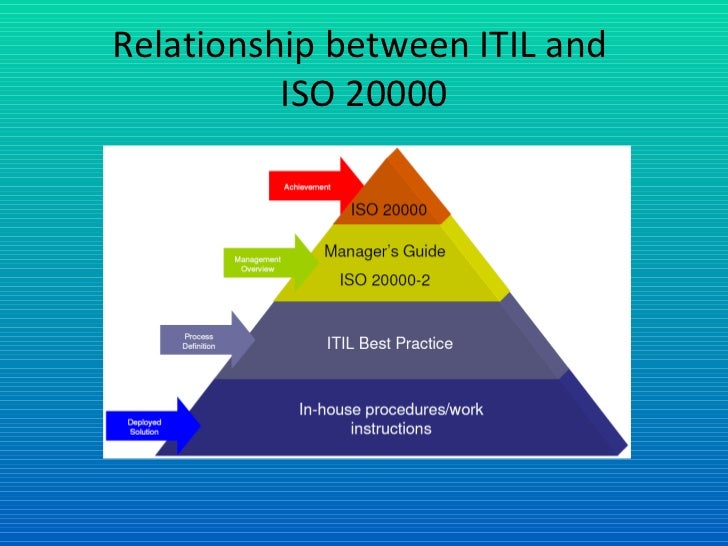 Relationship between ITIL and ISO 20000

Achievement

ISO 20000

Management Overview

Manager's Guide

ISO 20000-2

Process Definition

ITIL Best Practice

Deployed Solution

In-house procedures/work instructions